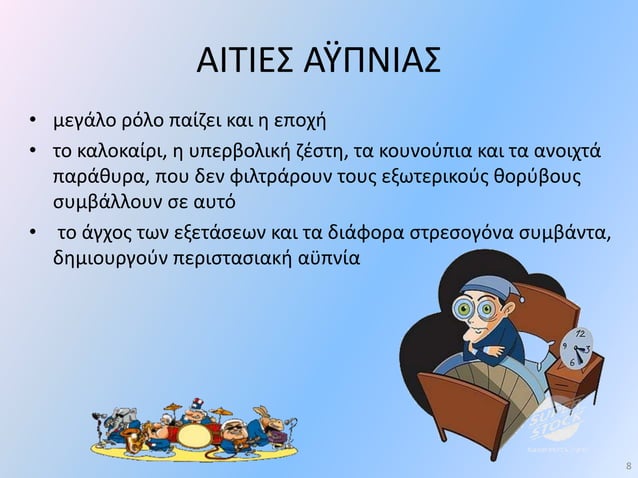 ΑΙΤΙΕΣ ΑΫΠΝΙΑΣ

• μεγάλο ρόλο παίζει και η εποχή
• το καλοκαίρι, η υπερβολική ζέστη, τα κουνούπια και τα ανοιχτά παράθυρα, που δεν φιλτράρουν τους εξωτερικούς θορύβους συμβάλλουν σε αυτό
• το άγχος των εξετάσεων και τα διάφορα στρεσογόνα συμβάντα, δημιουργούν περιστασιακή αϋπνία

12
9
3
6

SUPER STOCK

8